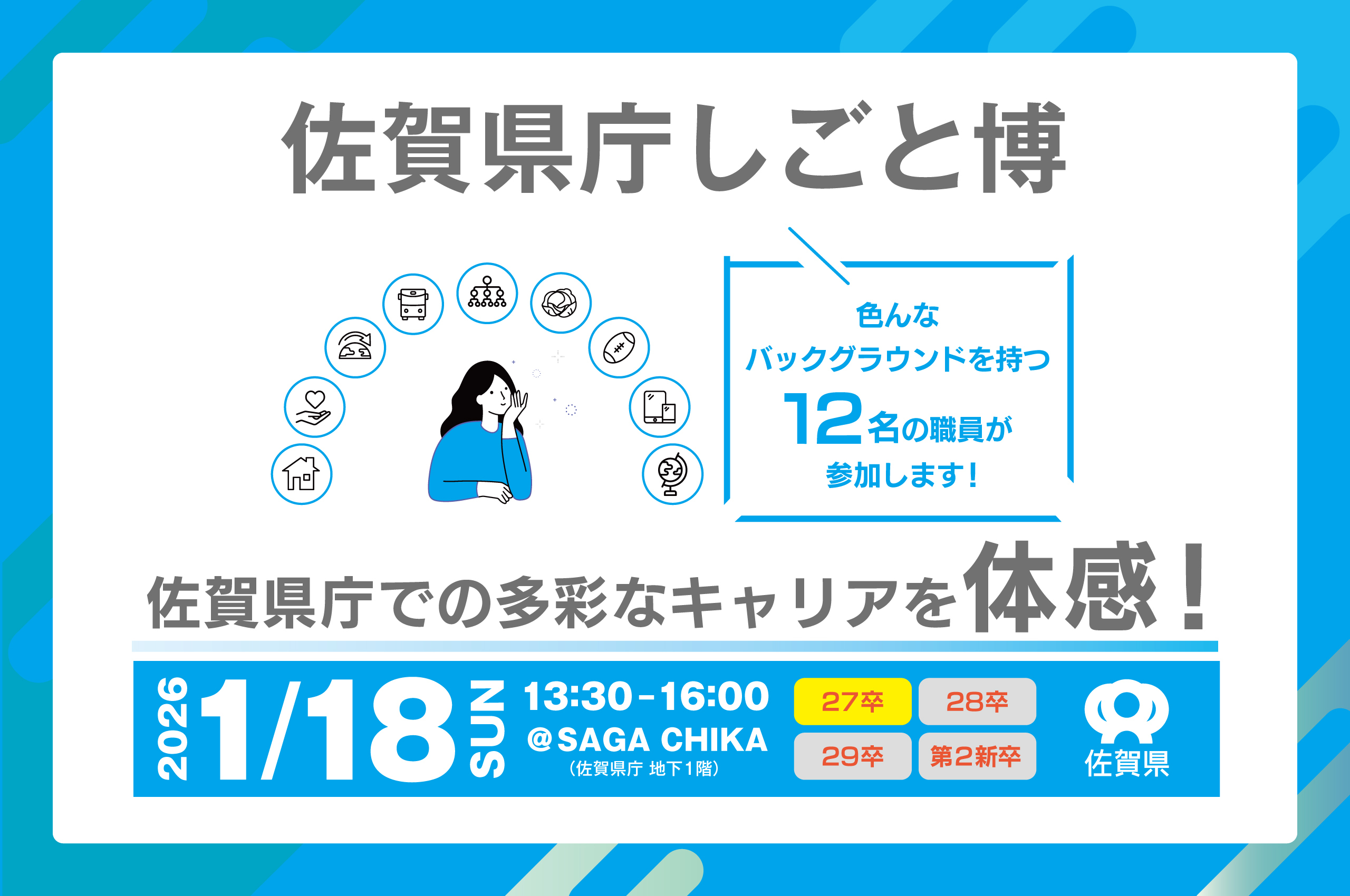 佐賀県庁しごと博

色んな
バックグラウンドを持つ
12名の職員が
参加します！

佐賀県庁での多彩なキャリアを体感！

2026 1/18 SUN 13:30-16:00
@SAGA CHIKA
（佐賀県庁 地下1階）

27卒
28卒
29卒
第2新卒

佐賀県